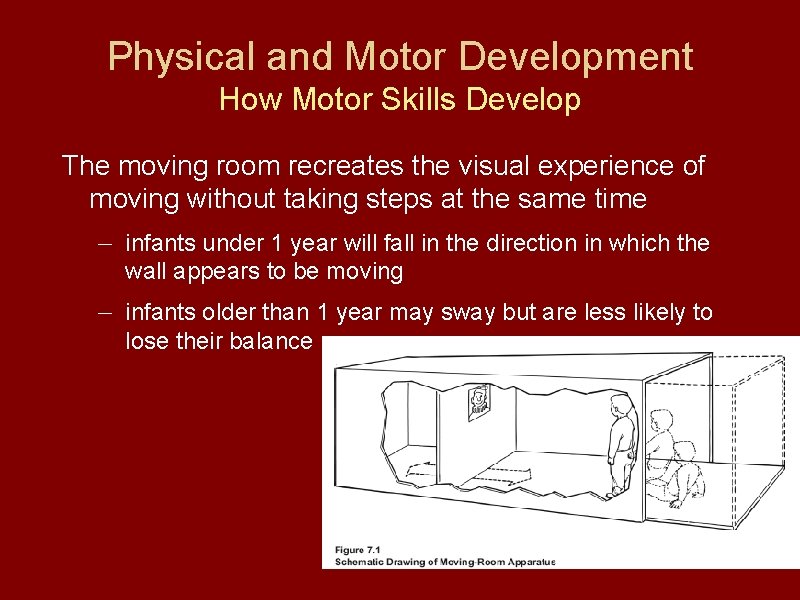 Physical and Motor Development
How Motor Skills Develop

The moving room recreates the visual experience of moving without taking steps at the same time

– infants under 1 year will fall in the direction in which the wall appears to be moving

– infants older than 1 year may sway but are less likely to lose their balance

Figure 7.1
Schematic Drawing of Moving-Room Apparatus